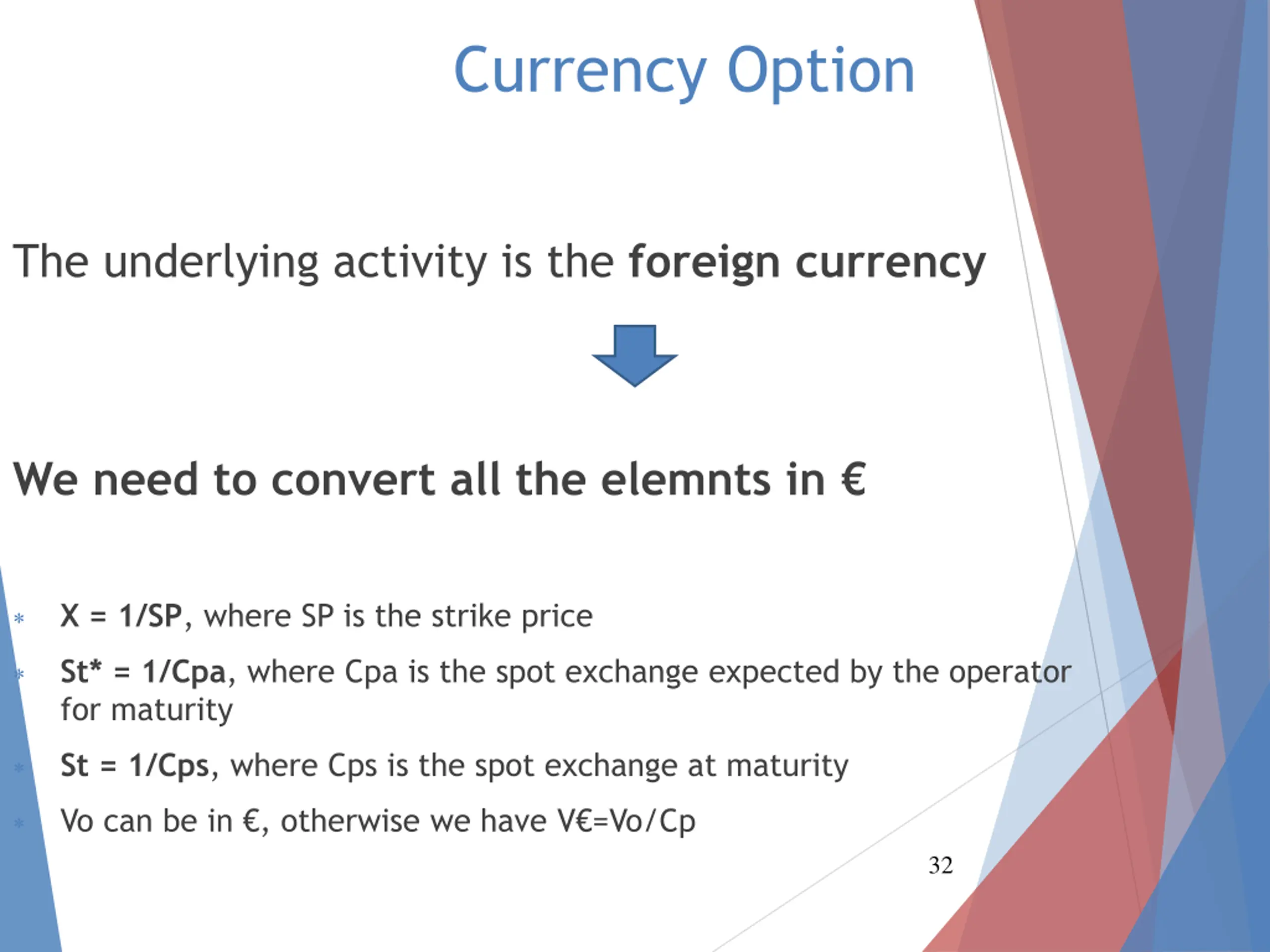 Currency Option

The underlying activity is the foreign currency

We need to convert all the elemnts in €

* X = 1/SP, where SP is the strike price
* St* = 1/Cpa, where Cpa is the spot exchange expected by the operator for maturity
* St = 1/Cps, where Cps is the spot exchange at maturity
* Vo can be in €, otherwise we have V€=Vo/Cp

32